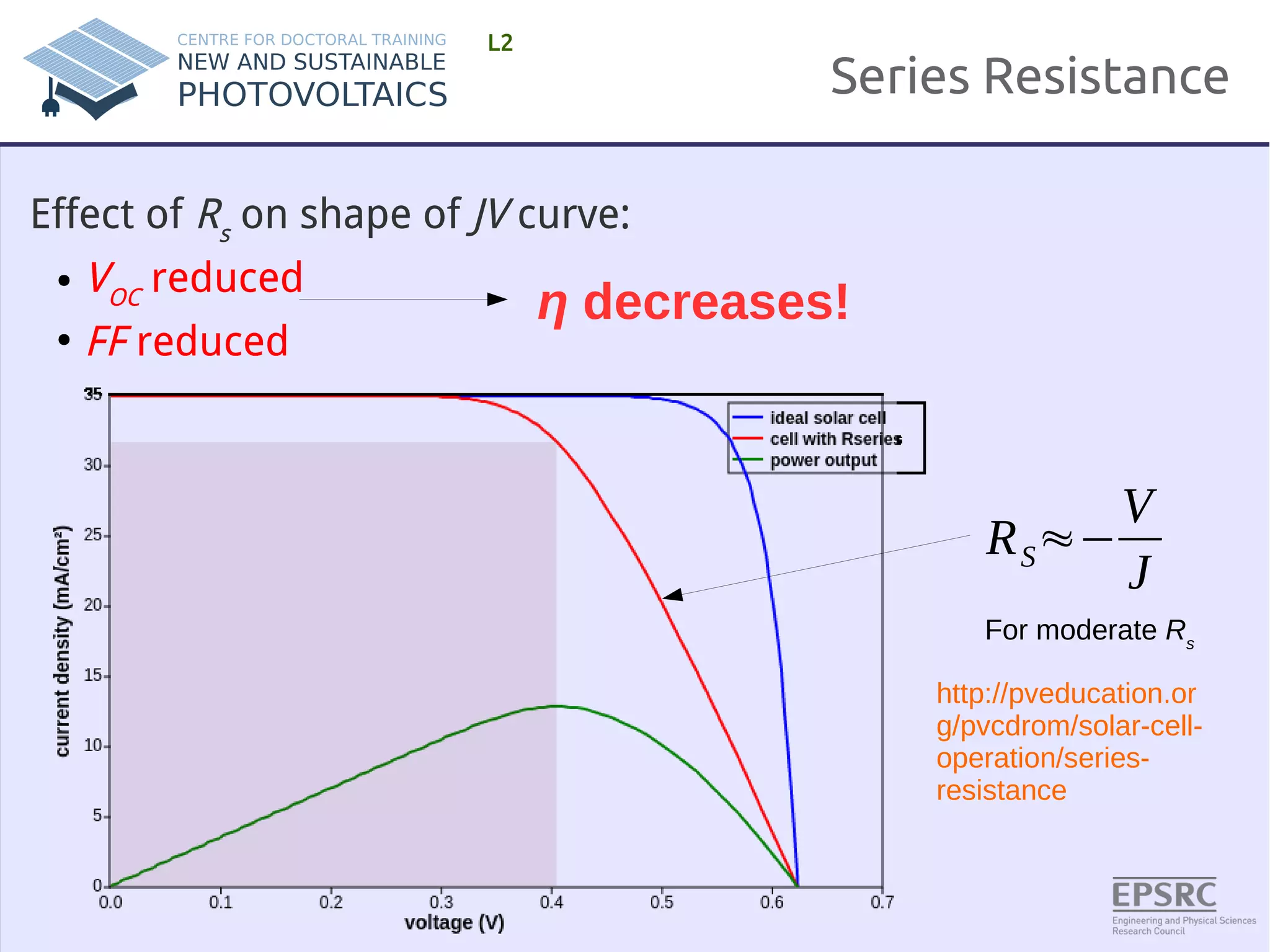 CENTRE FOR DOCTORAL TRAINING
NEW AND SUSTAINABLE
PHOTOVOLTAICS

L2

Series Resistance

Effect of $R_s$ on shape of $JV$ curve:

• $V_{OC}$ reduced
• $FF$ reduced

$\eta$ decreases!

35
30
25
20
15
10
5
0
current density (mA/cm²)
0.0 0.1 0.2 0.3 0.4 0.5 0.6 0.7
voltage (V)

ideal solar cell
cell with Rseries
power output

$R_S \approx -\frac{V}{J}$

For moderate $R_s$

http://pveducation.org/pvcdrom/solar-cell-operation/series-resistance

EPSRC
Engineering and Physical Sciences Research Council